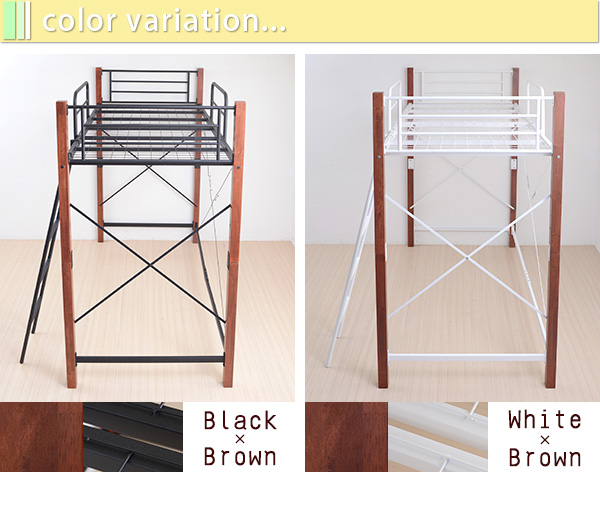 color variation...

Black
×
Brown

White
×
Brown